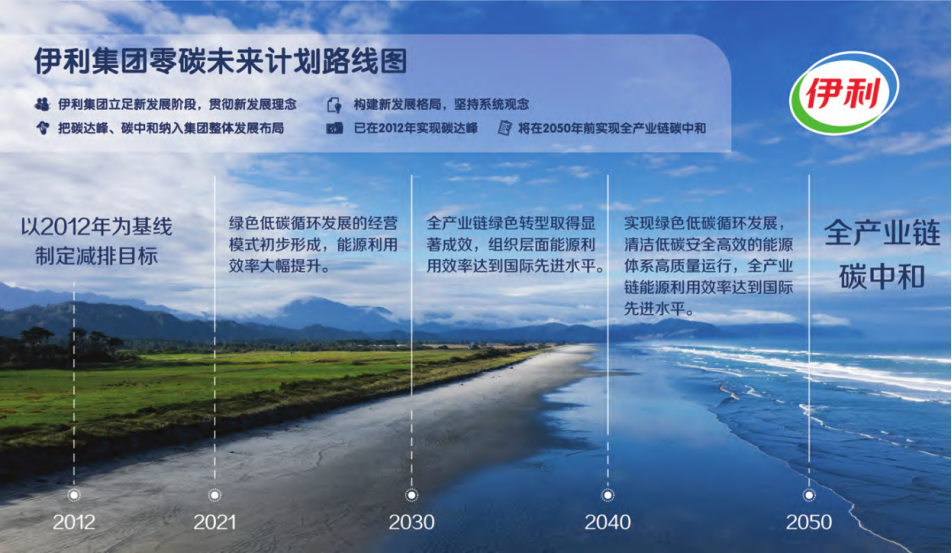 伊利集团零碳未来计划路线图

伊利集团立足新发展阶段，贯彻新发展理念

构建新发展格局，坚持系统观念

把碳达峰、碳中和纳入集团整体发展布局

已在2012年实现碳达峰

将在2050年前实现全产业链碳中和

伊利

以2012年为基线制定减排目标

绿色低碳循环发展的经营模式初步形成，能源利用效率大幅提升。

全产业链绿色转型取得显著成效，组织层面能源利用效率达到国际先进水平。

实现绿色低碳循环发展，清洁低碳安全高效的能源体系高质量运行，全产业链能源利用效率达到国际先进水平。

全产业链碳中和

2012

2021

2030

2040

2050